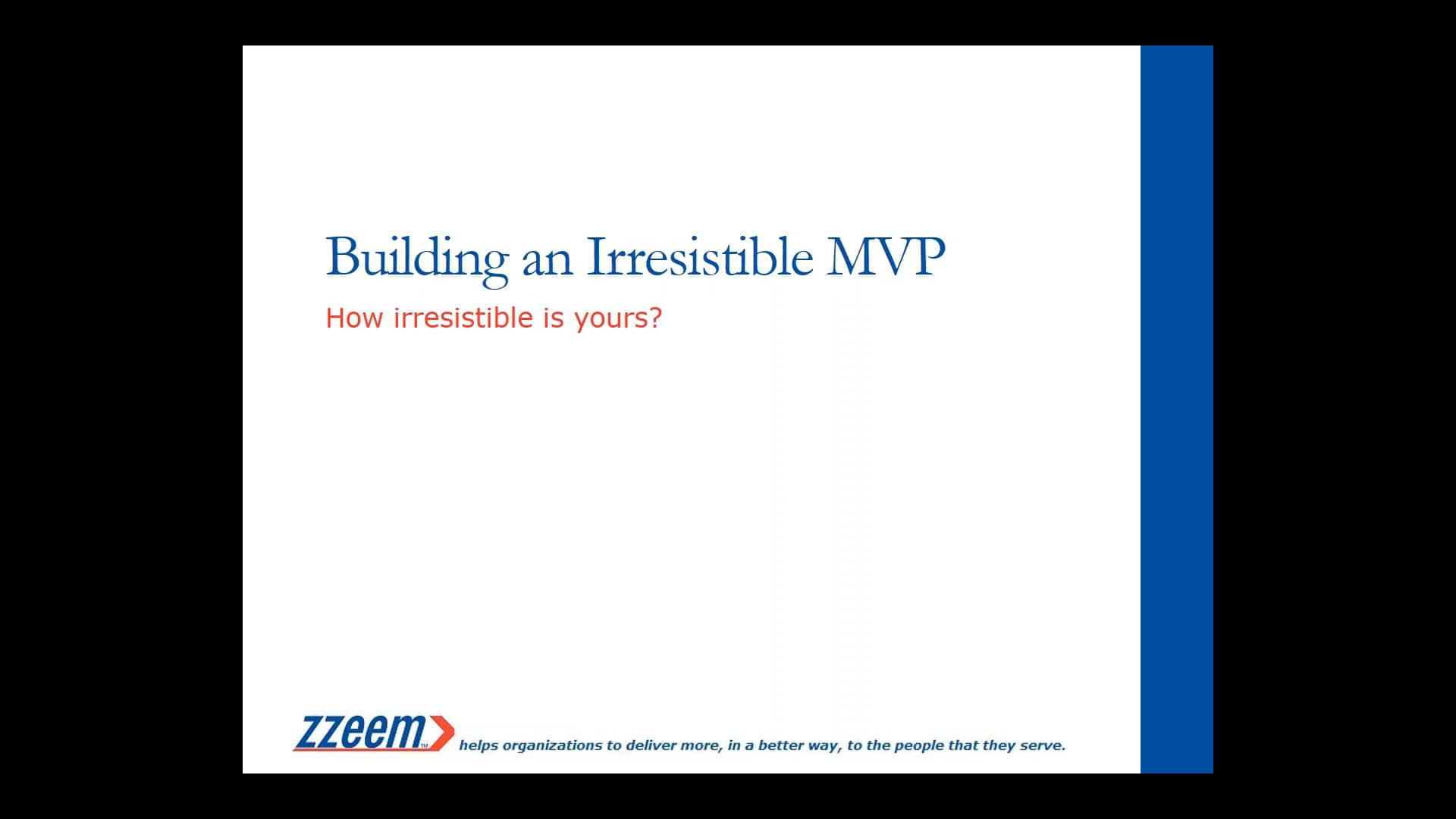 Building an Irresistible MVP

How irresistible is yours?

zzeem™ helps organizations to deliver more, in a better way, to the people that they serve.